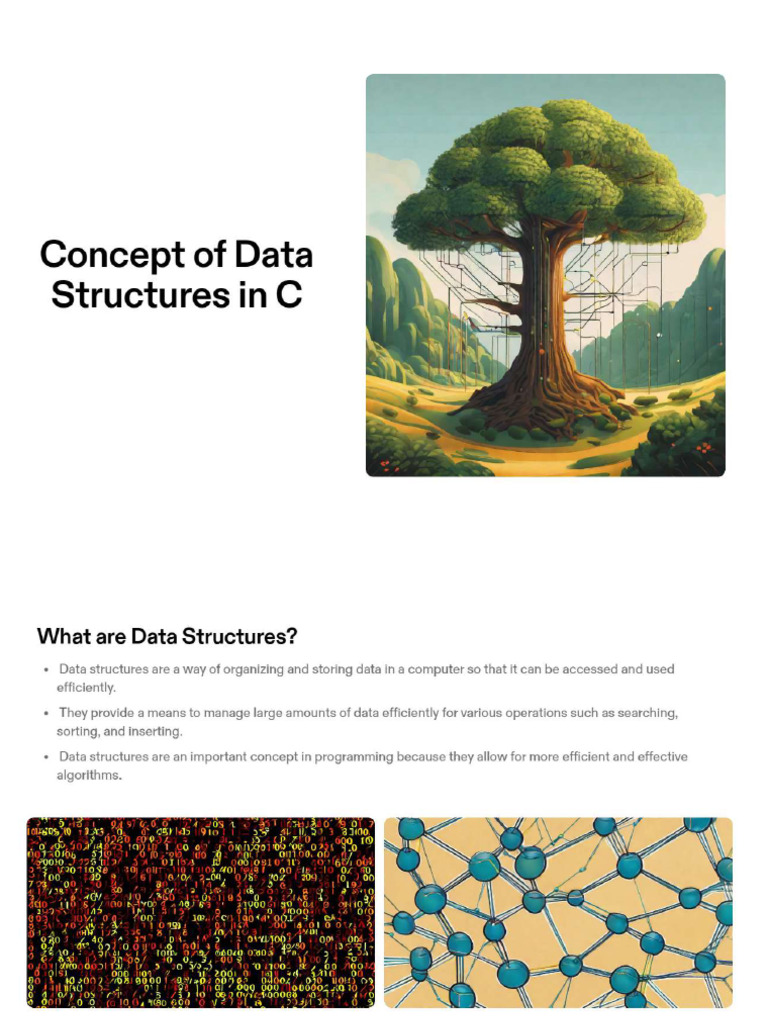 Concept of Data Structures in C

What are Data Structures?

• Data structures are a way of organizing and storing data in a computer so that it can be accessed and used efficiently.

• They provide a means to manage large amounts of data efficiently for various operations such as searching, sorting, and inserting.

• Data structures are an important concept in programming because they allow for more efficient and effective algorithms.